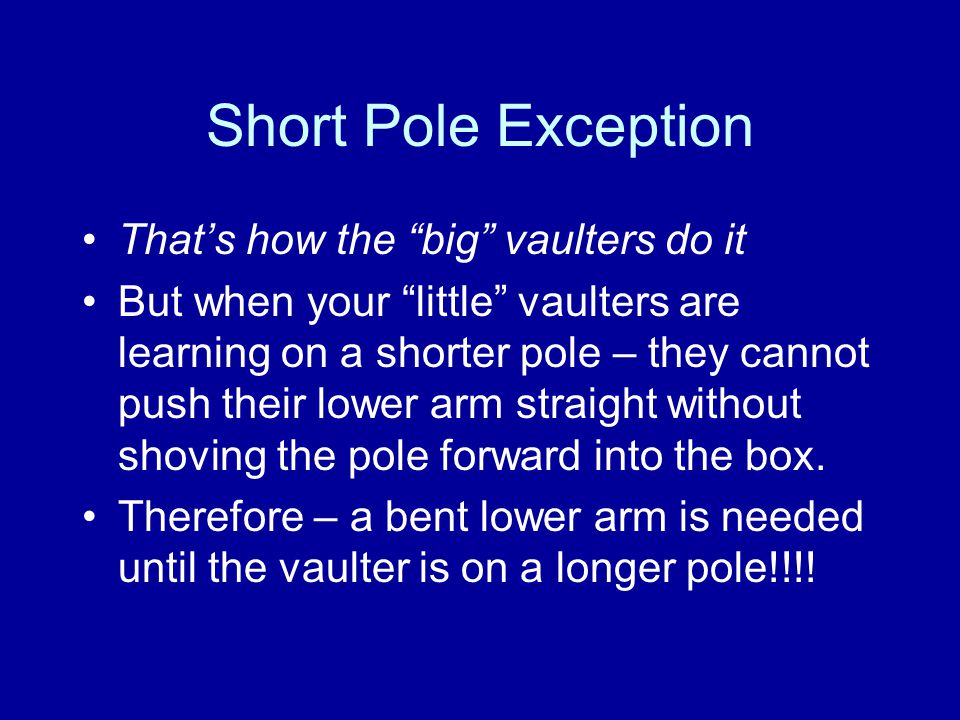 Short Pole Exception

• That’s how the “big” vaulters do it

• But when your “little” vaulters are learning on a shorter pole – they cannot push their lower arm straight without shoving the pole forward into the box.

• Therefore – a bent lower arm is needed until the vaulter is on a longer pole!!!!